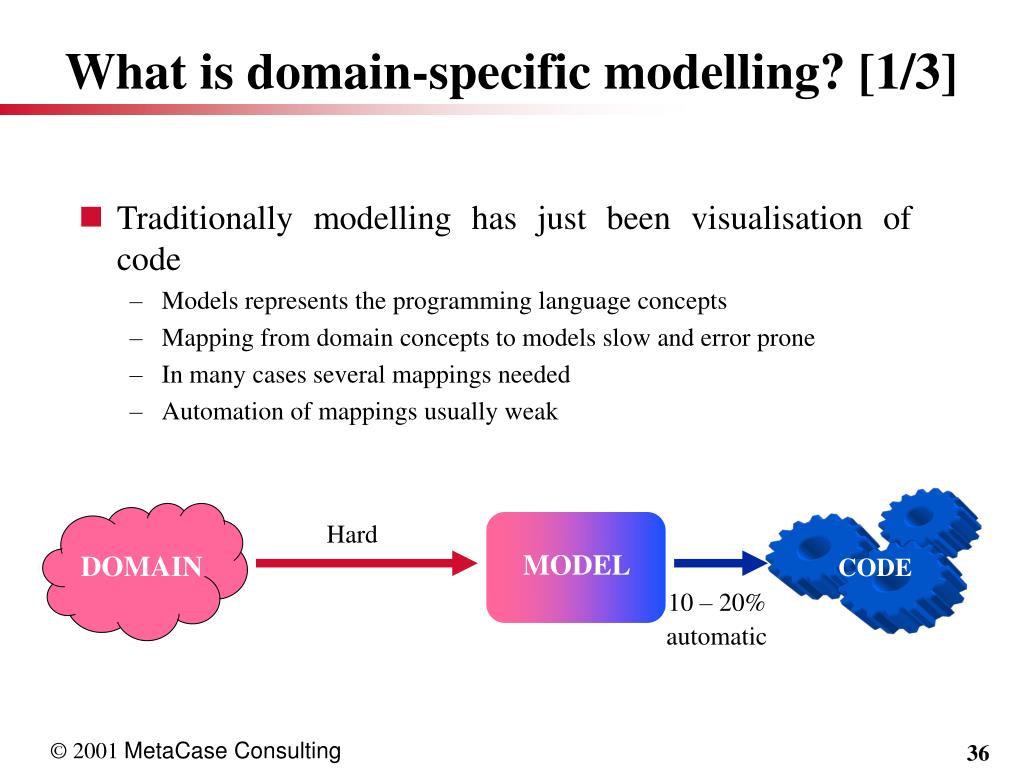 What is domain-specific modelling? [1/3]

Traditionally modelling has just been visualisation of code

– Models represents the programming language concepts
– Mapping from domain concepts to models slow and error prone
– In many cases several mappings needed
– Automation of mappings usually weak

DOMAIN

Hard

MODEL

10 – 20% automatic

CODE

© 2001 MetaCase Consulting

36